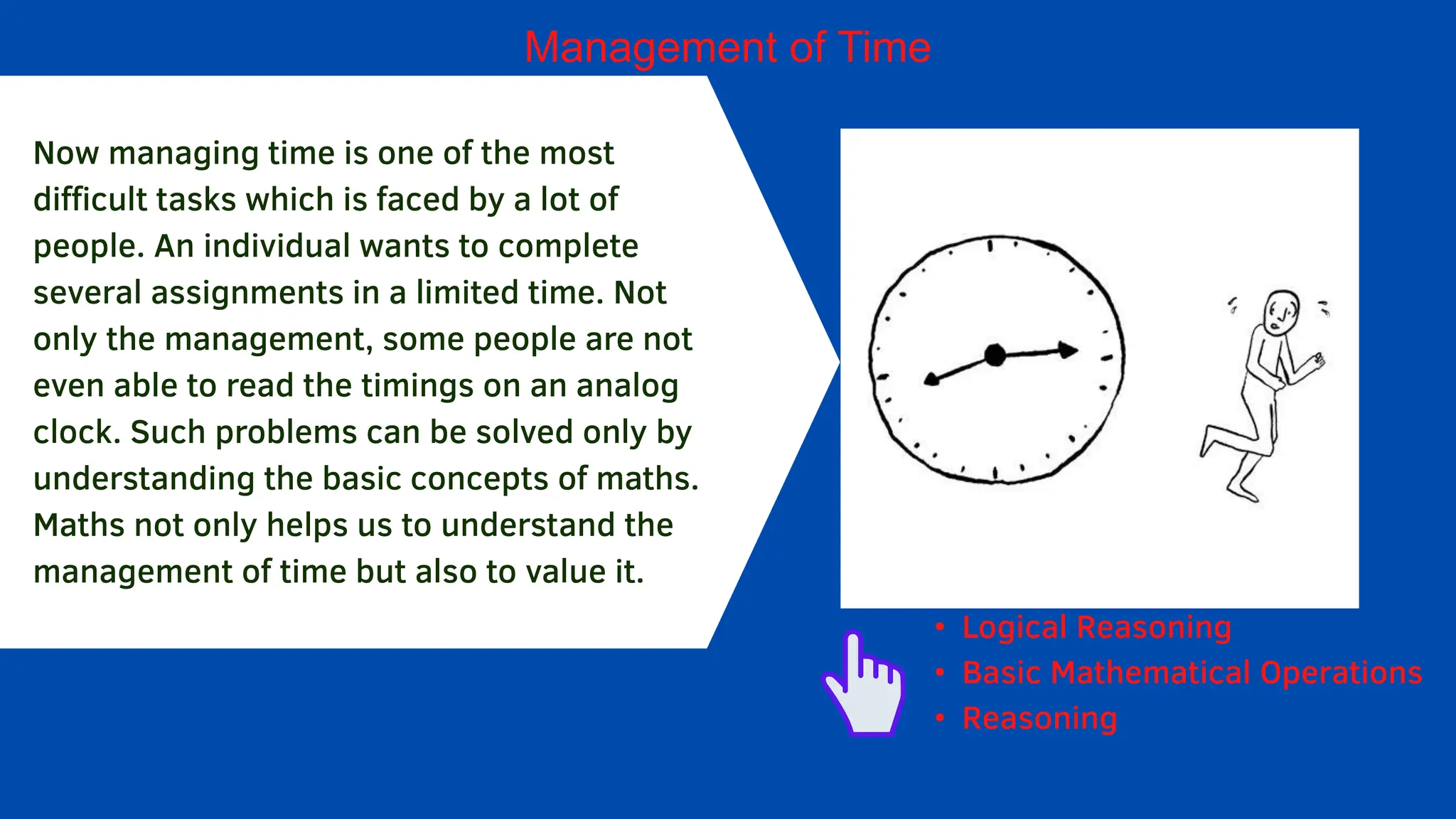 Management of Time

Now managing time is one of the most difficult tasks which is faced by a lot of people. An individual wants to complete several assignments in a limited time. Not only the management, some people are not even able to read the timings on an analog clock. Such problems can be solved only by understanding the basic concepts of maths. Maths not only helps us to understand the management of time but also to value it.

• Logical Reasoning
• Basic Mathematical Operations
• Reasoning